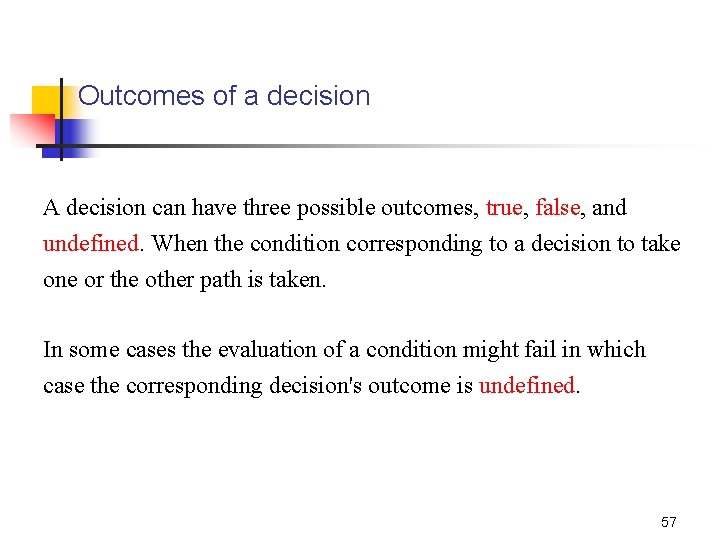 Outcomes of a decision

A decision can have three possible outcomes, true, false, and undefined. When the condition corresponding to a decision to take one or the other path is taken.

In some cases the evaluation of a condition might fail in which case the corresponding decision's outcome is undefined.

57